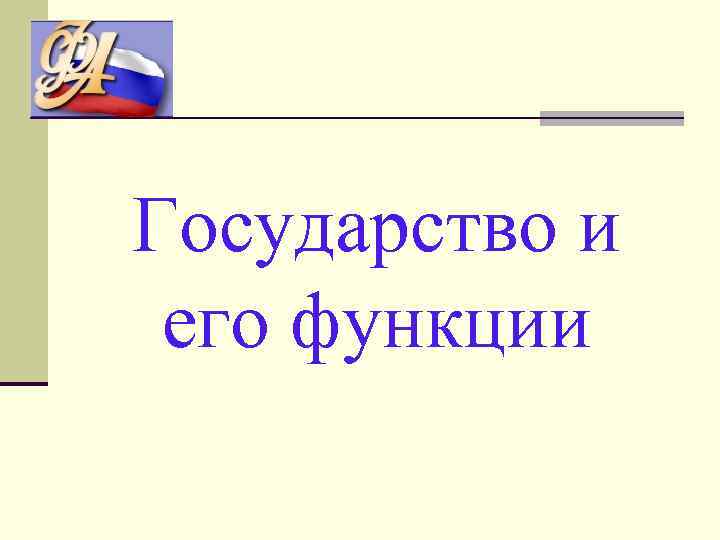 ФА

Государство и его функции